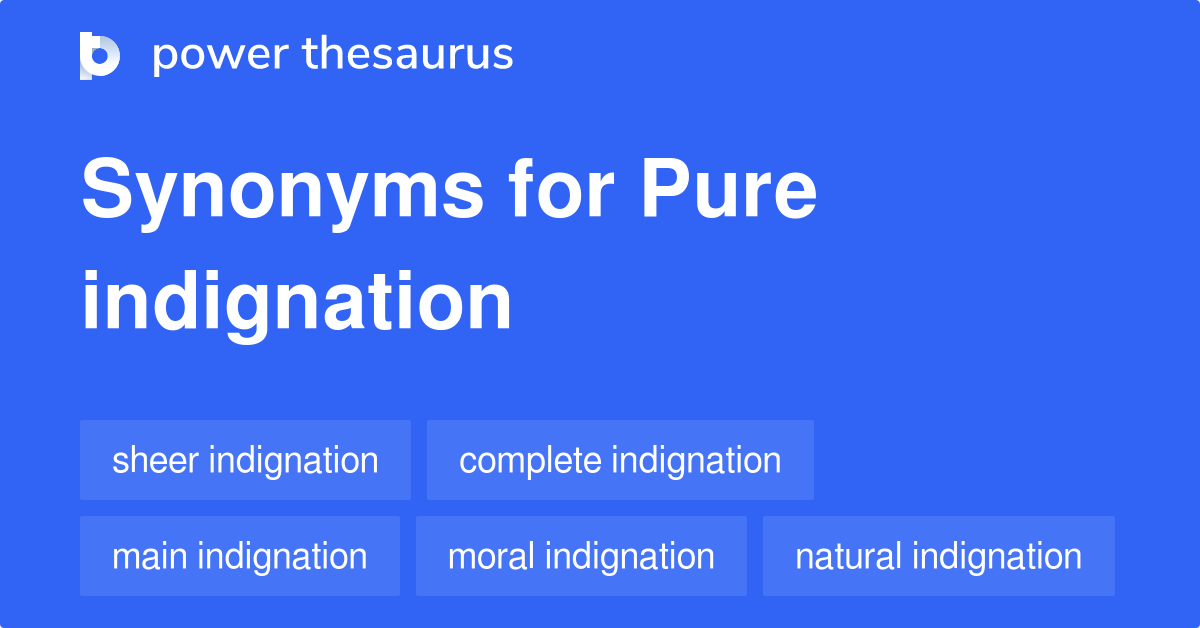 power thesaurus

Synonyms for Pure indignation

sheer indignation

complete indignation

main indignation

moral indignation

natural indignation